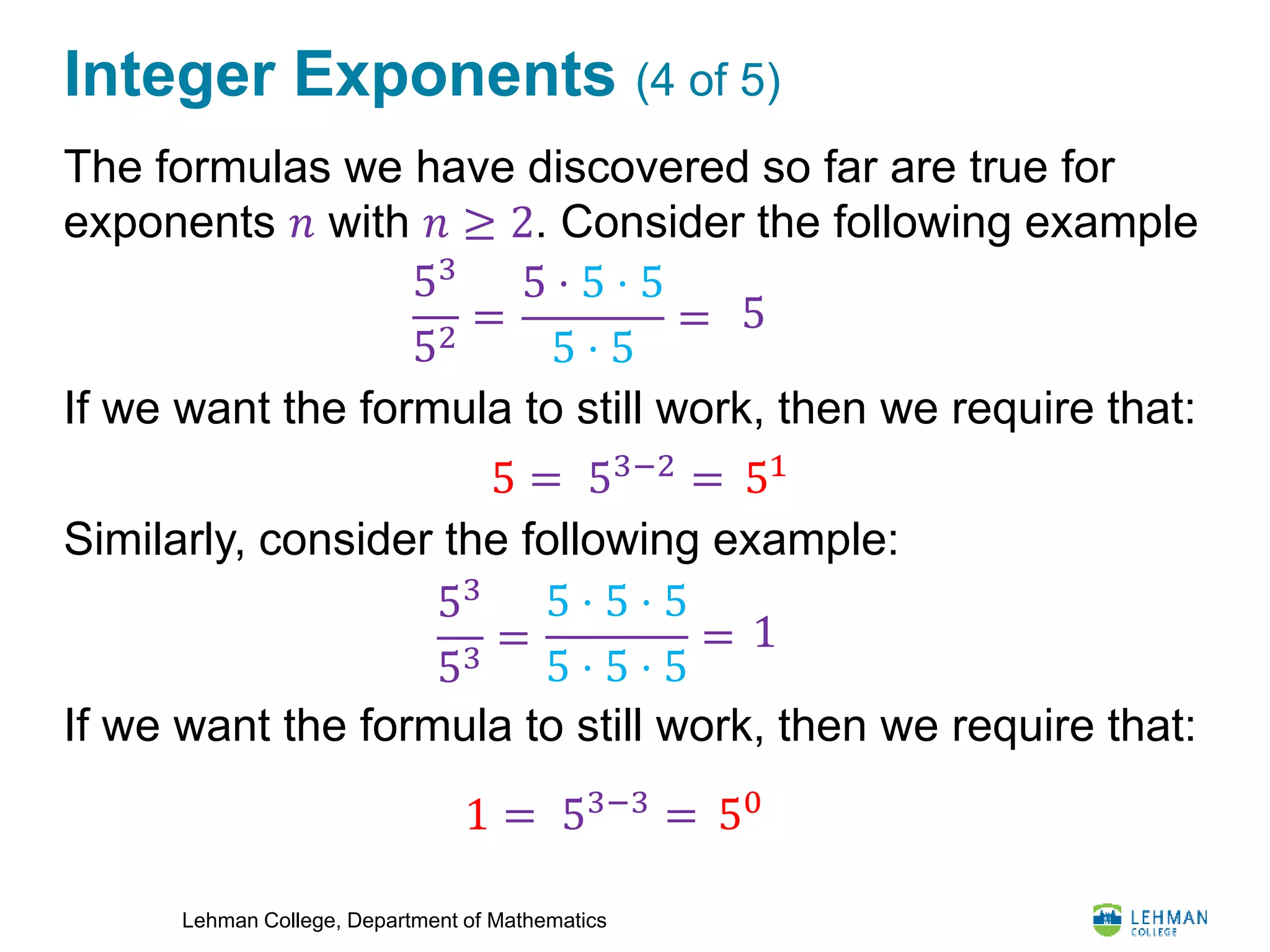 Integer Exponents (4 of 5)

The formulas we have discovered so far are true for exponents $n$ with $n \geq 2$. Consider the following example

$\frac{5^3}{5^2} = \frac{5 \cdot 5 \cdot 5}{5 \cdot 5} = 5$

If we want the formula to still work, then we require that:

$5 = 5^{3-2} = 5^1$

Similarly, consider the following example:

$\frac{5^3}{5^3} = \frac{5 \cdot 5 \cdot 5}{5 \cdot 5 \cdot 5} = 1$

If we want the formula to still work, then we require that:

$1 = 5^{3-3} = 5^0$

Lehman College, Department of Mathematics

LEHMAN COLLEGE